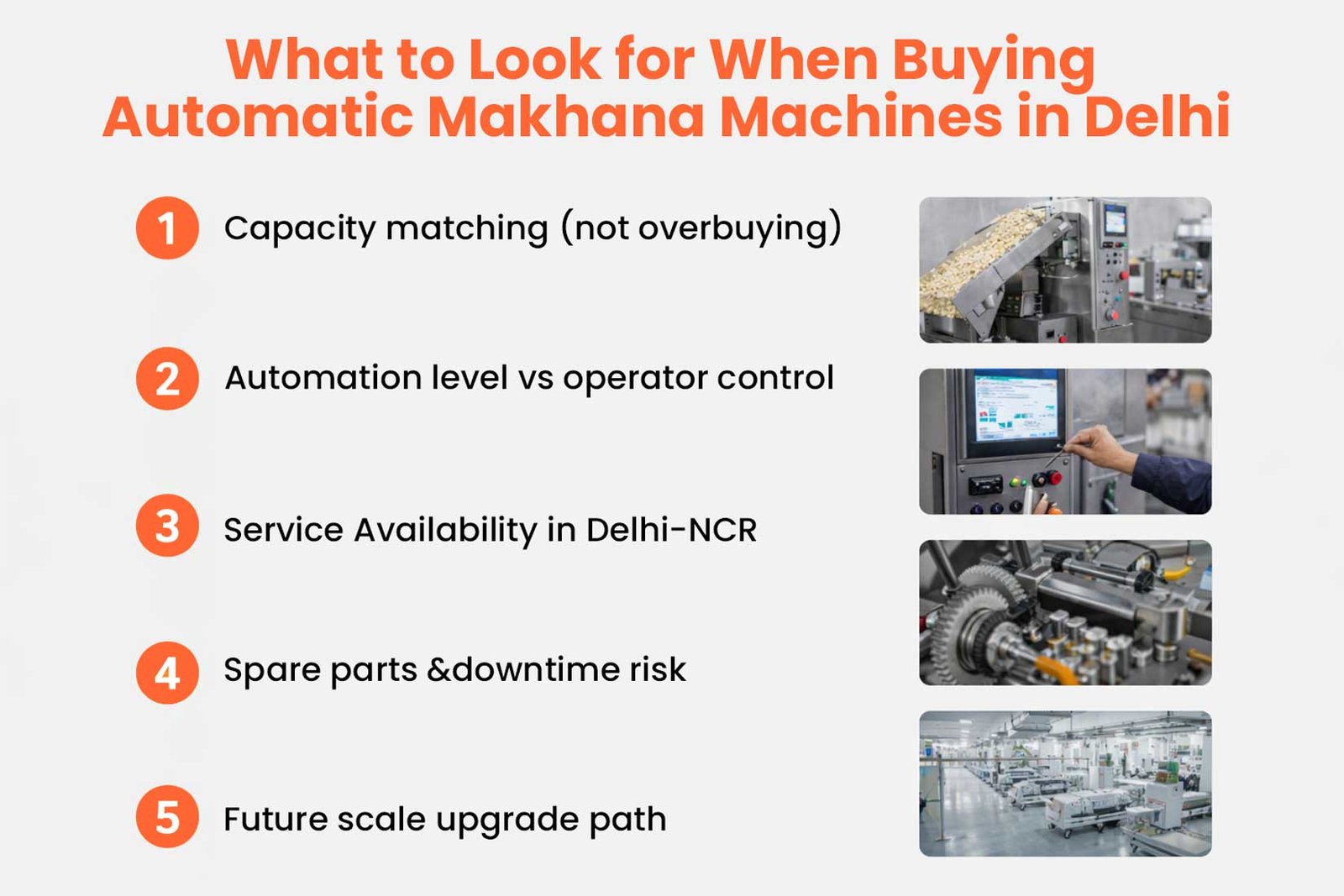 What to Look for When Buying Automatic Makhana Machines in Delhi

1 Capacity matching (not overbuying)

2 Automation level vs operator control

3 Service Availability in Delhi-NCR

4 Spare parts &downtime risk

5 Future scale upgrade path